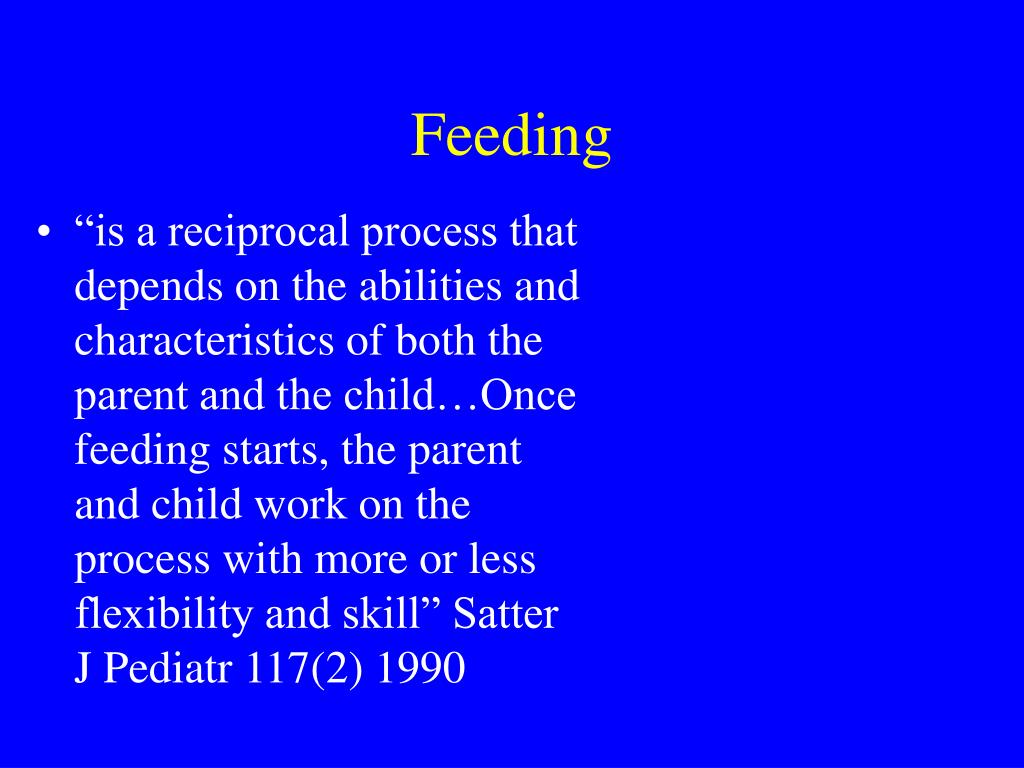 Feeding

• “is a reciprocal process that depends on the abilities and characteristics of both the parent and the child…Once feeding starts, the parent and child work on the process with more or less flexibility and skill” Satter J Pediatr 117(2) 1990